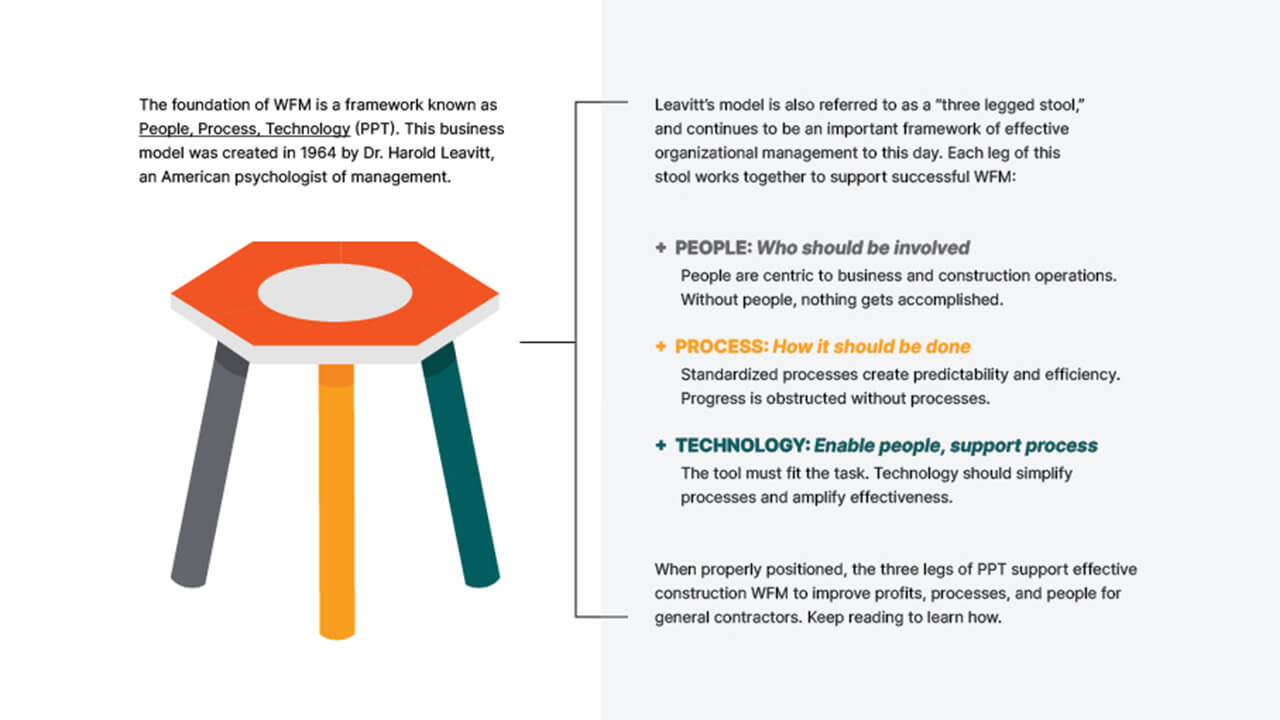 The foundation of WFM is a framework known as People, Process, Technology (PPT). This business model was created in 1964 by Dr. Harold Leavitt, an American psychologist of management.

Leavitt's model is also referred to as a "three legged stool," and continues to be an important framework of effective organizational management to this day. Each leg of this stool works together to support successful WFM:

+ PEOPLE: Who should be involved
People are centric to business and construction operations. Without people, nothing gets accomplished.

+ PROCESS: How it should be done
Standardized processes create predictability and efficiency. Progress is obstructed without processes.

+ TECHNOLOGY: Enable people, support process
The tool must fit the task. Technology should simplify processes and amplify effectiveness.

When properly positioned, the three legs of PPT support effective construction WFM to improve profits, processes, and people for general contractors. Keep reading to learn how.